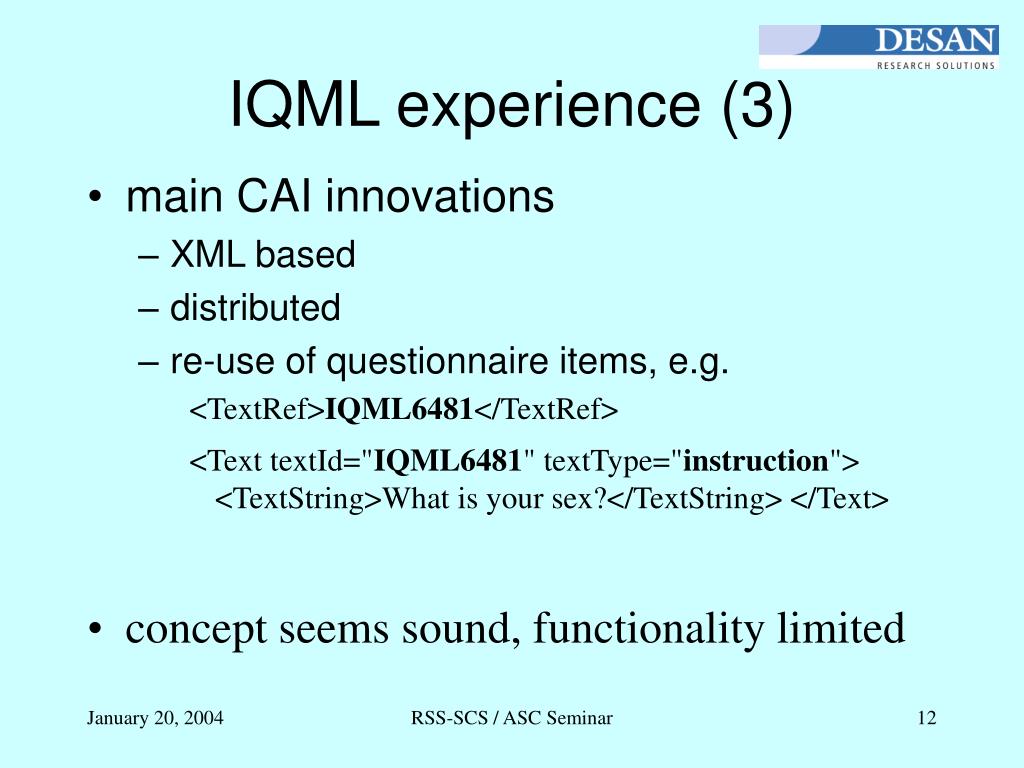 DESAN
RESEARCH SOLUTIONS

IQML experience (3)

• main CAI innovations
– XML based
– distributed
– re-use of questionnaire items, e.g.
<TextRef>IQML6481</TextRef>
<Text textId="IQML6481" textType="instruction"> <TextString>What is your sex?</TextString> </Text>

• concept seems sound, functionality limited

January 20, 2004
RSS-SCS / ASC Seminar
12